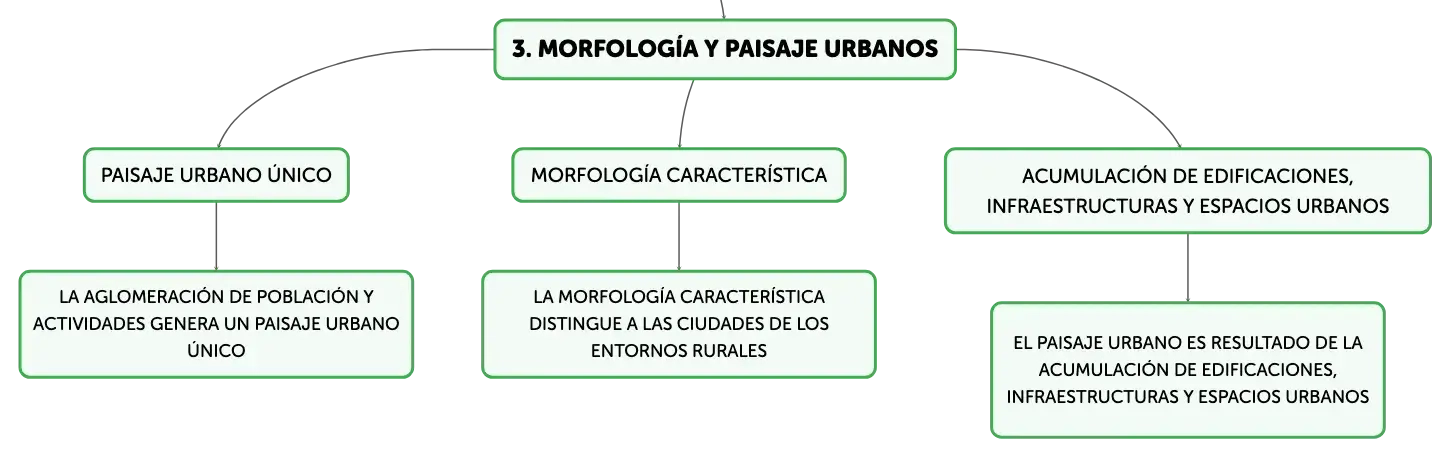 3. MORFOLOGÍA Y PAISAJE URBANOS

PAISAJE URBANO ÚNICO

LA AGLOMERACIÓN DE POBLACIÓN Y ACTIVIDADES GENERA UN PAISAJE URBANO ÚNICO

MORFOLOGÍA CARACTERÍSTICA

LA MORFOLOGÍA CARACTERÍSTICA DISTINGUE A LAS CIUDADES DE LOS ENTORNOS RURALES

ACUMULACIÓN DE EDIFICACIONES, INFRAESTRUCTURAS Y ESPACIOS URBANOS

EL PAISAJE URBANO ES RESULTADO DE LA ACUMULACIÓN DE EDIFICACIONES, INFRAESTRUCTURAS Y ESPACIOS URBANOS